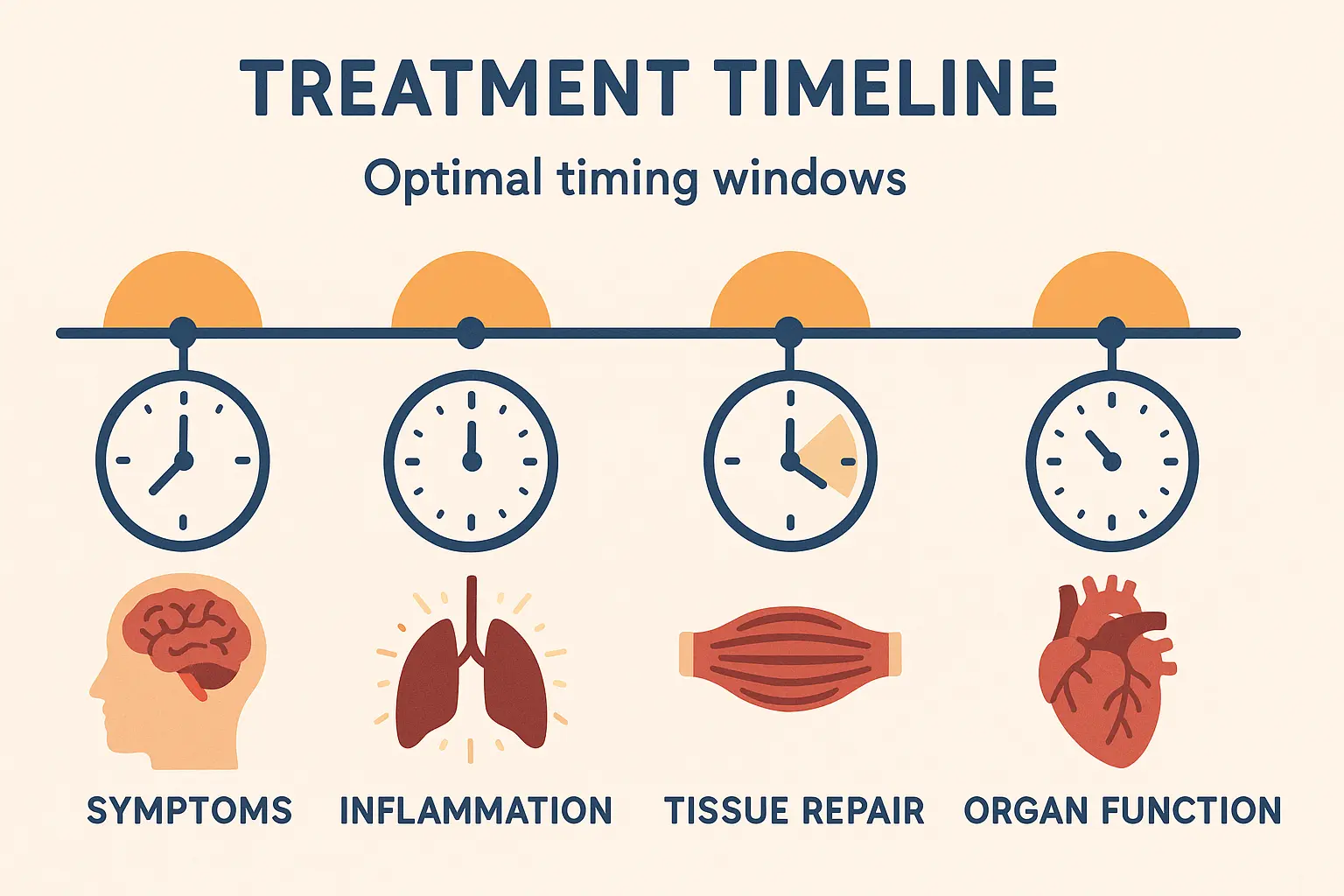 TREATMENT TIMELINE

Optimal timing windows

SYMPTOMS INFLAMMATION TISSUE REPAIR ORGAN FUNCTION